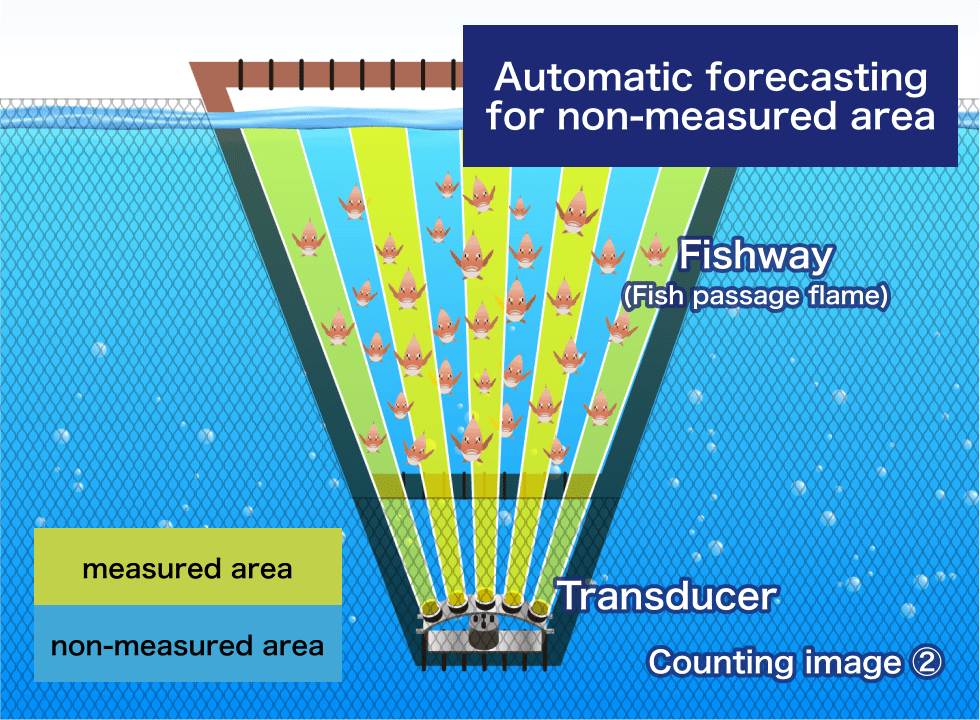 Automatic forecasting for non-measured area

Fishway
(Fish passage flame)

measured area

non-measured area

Transducer

Counting image ②